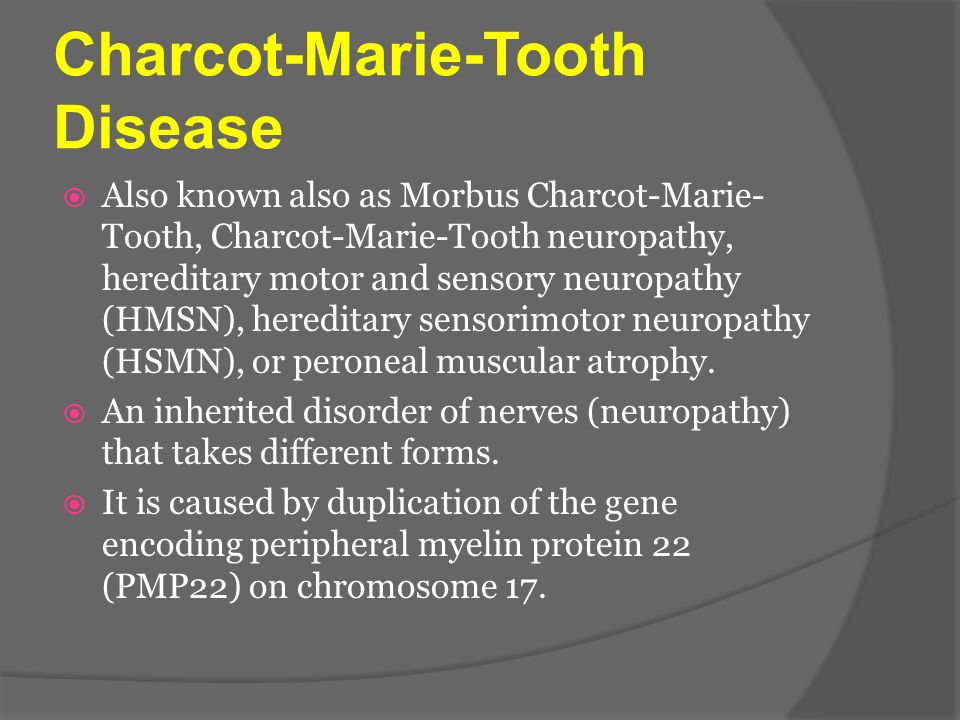 Charcot-Marie-Tooth Disease

Also known also as Morbus Charcot-Marie-Tooth, Charcot-Marie-Tooth neuropathy, hereditary motor and sensory neuropathy (HMSN), hereditary sensorimotor neuropathy (HSMN), or peroneal muscular atrophy.

An inherited disorder of nerves (neuropathy) that takes different forms.

It is caused by duplication of the gene encoding peripheral myelin protein 22 (PMP22) on chromosome 17.